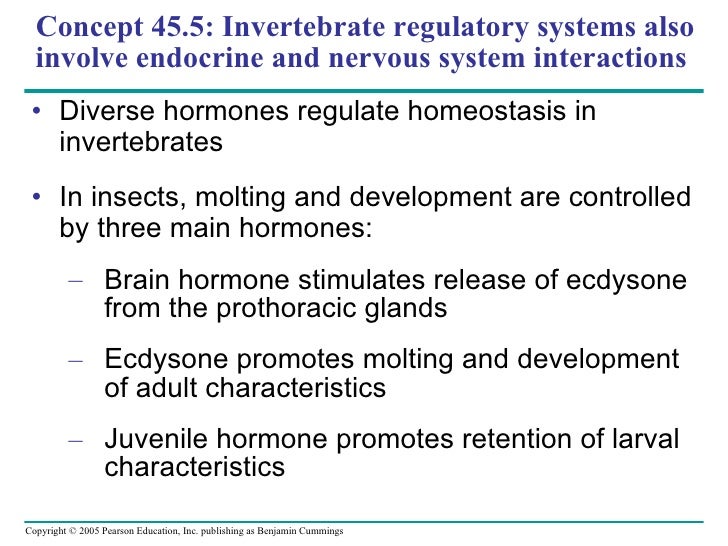 Concept 45.5: Invertebrate regulatory systems also involve endocrine and nervous system interactions

• Diverse hormones regulate homeostasis in invertebrates

• In insects, molting and development are controlled by three main hormones:

– Brain hormone stimulates release of ecdysone from the prothoracic glands

– Ecdysone promotes molting and development of adult characteristics

– Juvenile hormone promotes retention of larval characteristics

Copyright © 2005 Pearson Education, Inc. publishing as Benjamin Cummings